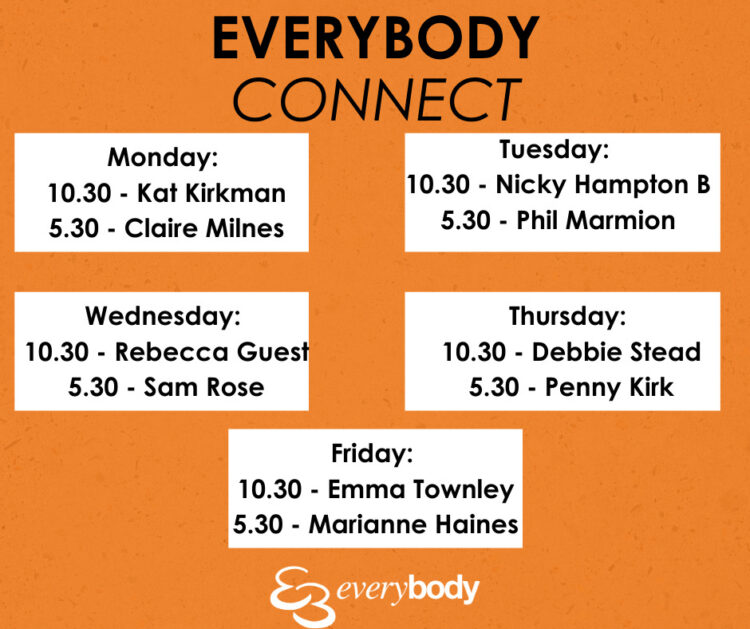 EVERYBODY
CONNECT

Monday:
10.30 - Kat Kirkman
5.30 - Claire Milnes

Tuesday:
10.30 - Nicky Hampton B
5.30 - Phil Marmion

Wednesday:
10.30 - Rebecca Guest
5.30 - Sam Rose

Thursday:
10.30 - Debbie Stead
5.30 - Penny Kirk

Friday:
10.30 - Emma Townley
5.30 - Marianne Haines

everybody